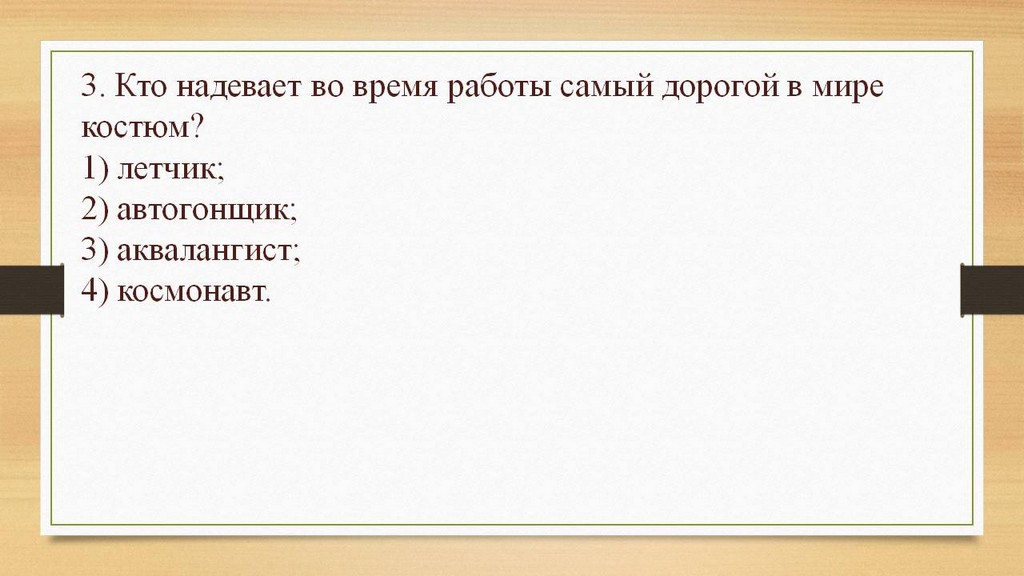 3. Кто надевает во время работы самый дорогой в мире костюм?
1) летчик;
2) автогонщик;
3) аквалангист;
4) космонавт.